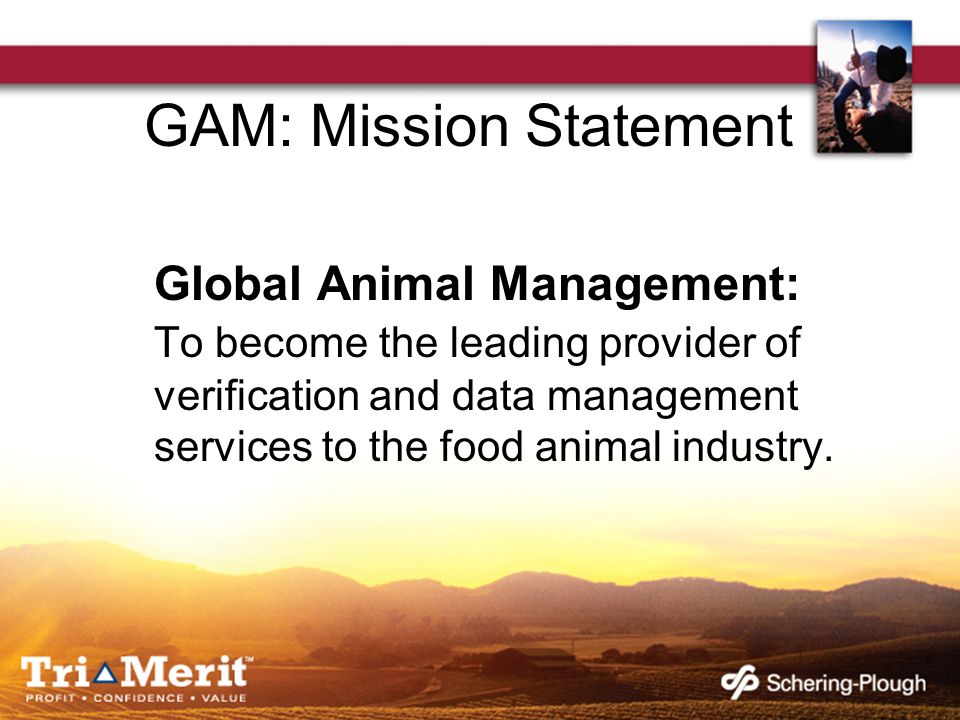 GAM: Mission Statement

Global Animal Management:
To become the leading provider of verification and data management services to the food animal industry.

Tri Merit™
PROFIT • CONFIDENCE • VALUE

Schering-Plough